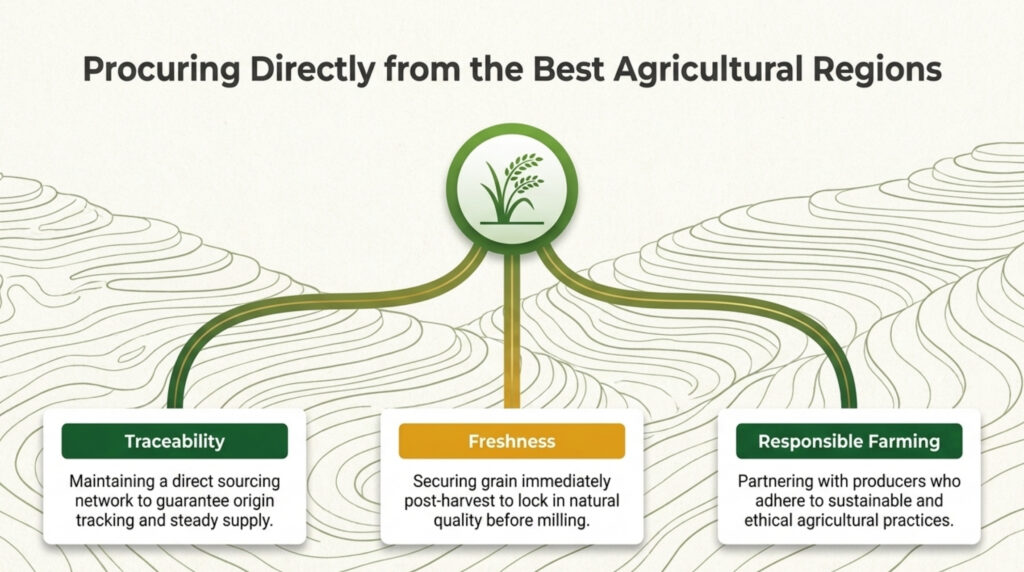 Procuring Directly from the Best Agricultural Regions

Traceability

Maintaining a direct sourcing network to guarantee origin tracking and steady supply.

Freshness

Securing grain immediately post-harvest to lock in natural quality before milling.

Responsible Farming

Partnering with producers who adhere to sustainable and ethical agricultural practices.